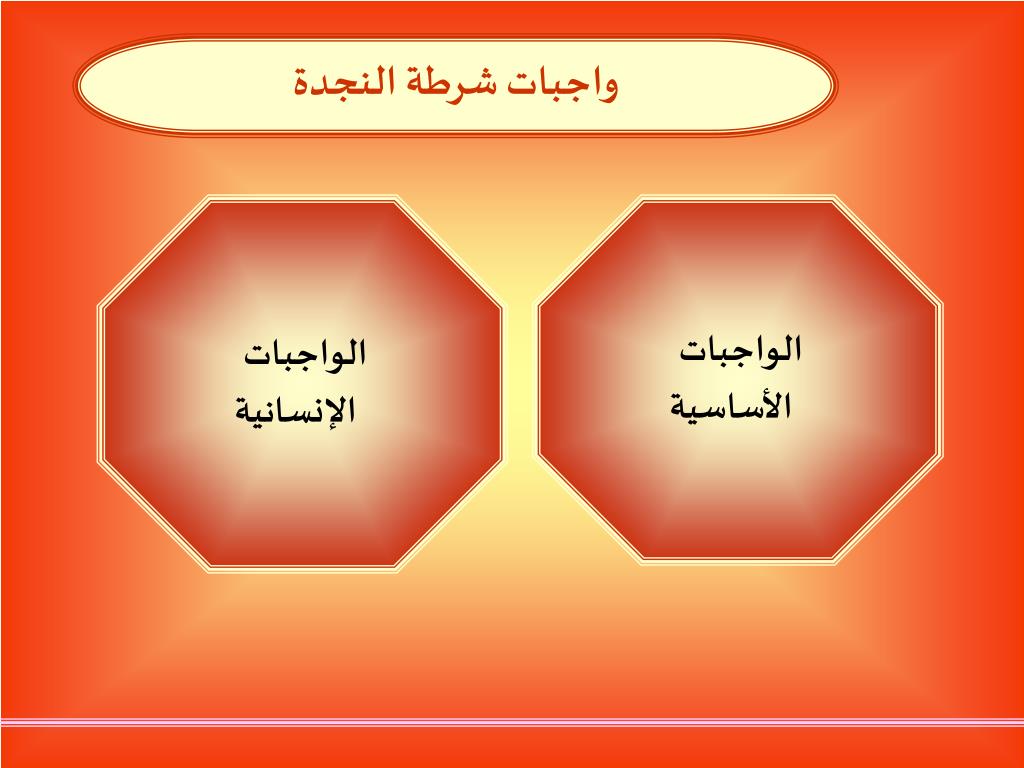 واجبات شرطة النجدة

الواجبات
الأساسية

الواجبات
الإنسانية